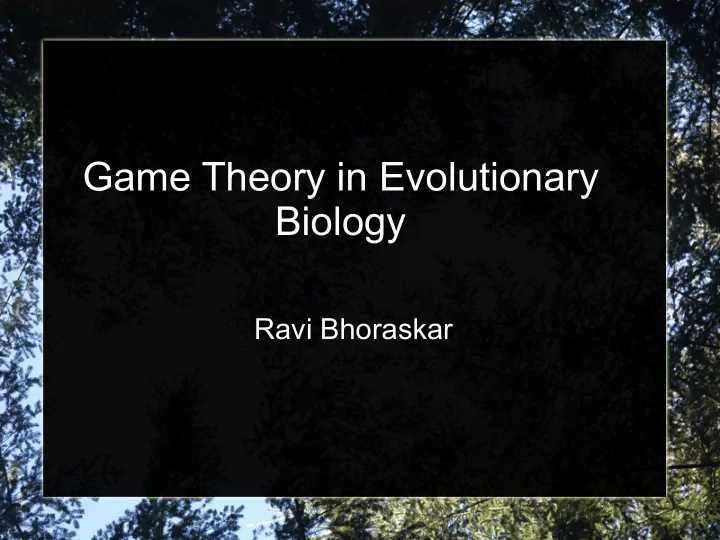 Game Theory in Evolutionary Biology

Ravi Bhoraskar